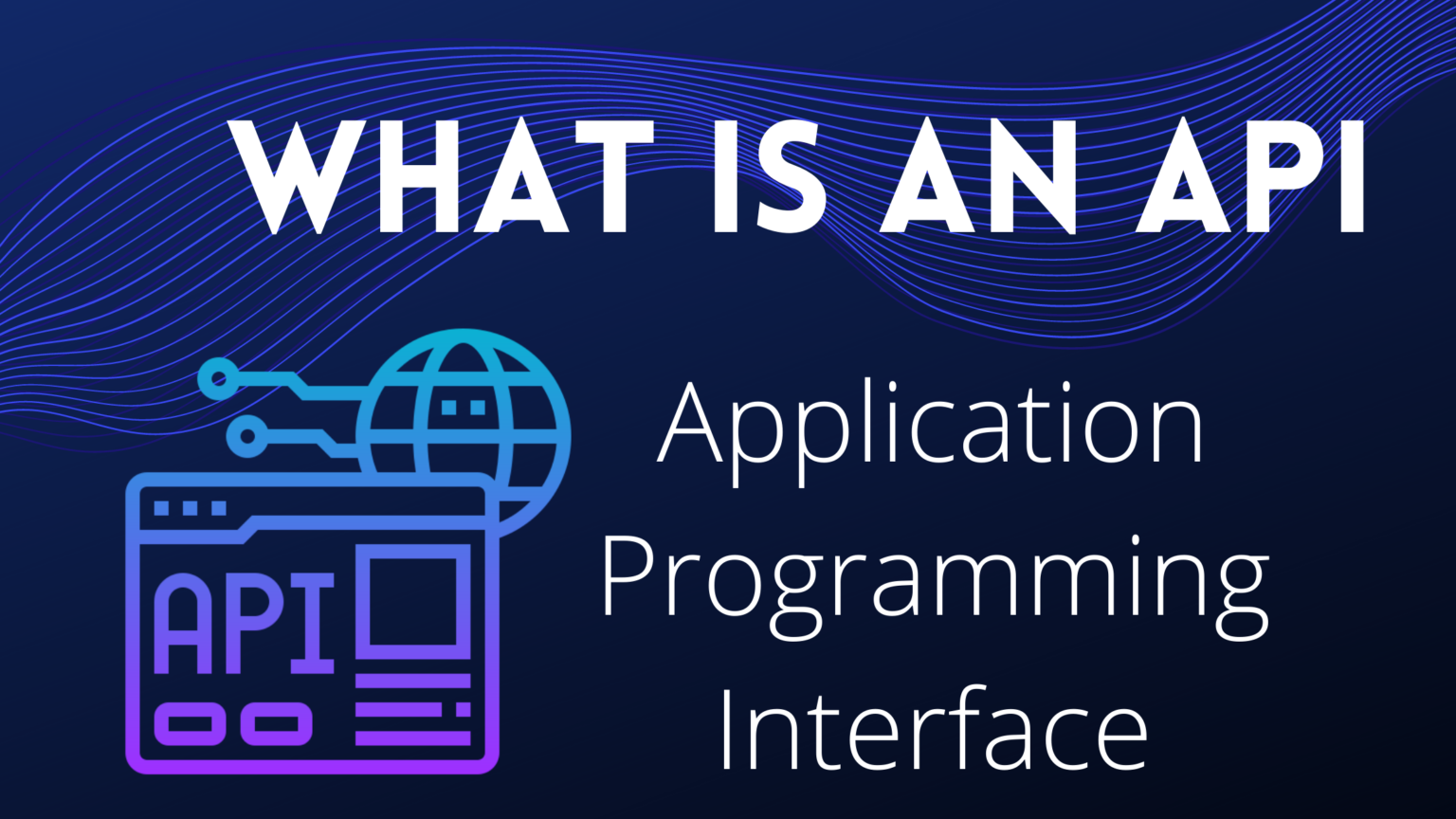 WHAT IS AN API

API

Application Programming Interface